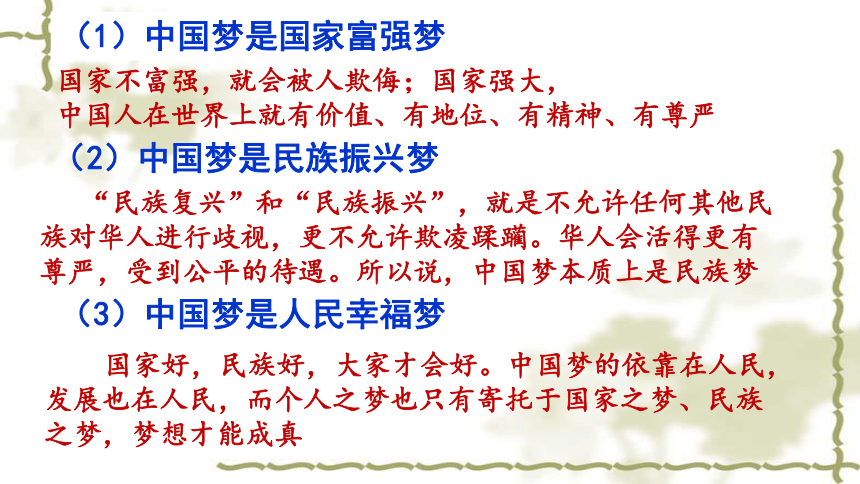 （1）中国梦是国家富强梦

国家不富强，就会被人欺侮；国家强大，中国人在世界上就有价值、有地位、有精神、有尊严

（2）中国梦是民族振兴梦

“民族复兴”和“民族振兴”，就是不允许任何其他民族对华人进行歧视，更不允许欺凌蹂躏。华人会活得更有尊严，受到公平的待遇。所以说，中国梦本质上是民族梦

（3）中国梦是人民幸福梦

国家好，民族好，大家才会好。中国梦的依靠在人民，发展也在人民，而个人之梦也只有寄托于国家之梦、民族之梦，梦想才能成真